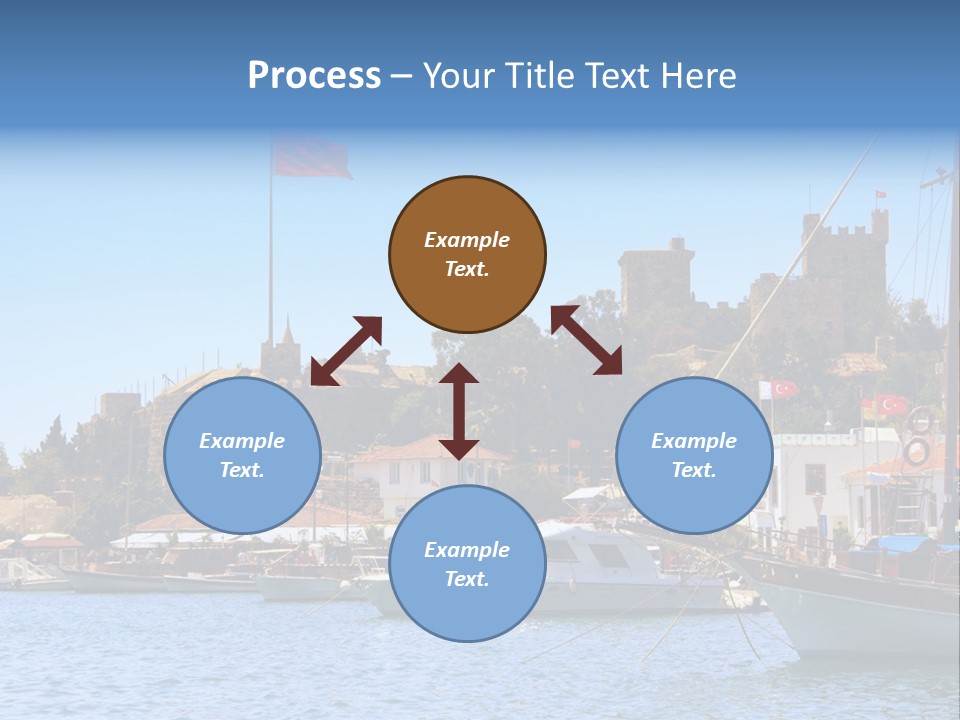 Process – Your Title Text Here

Example Text.

Example Text.

Example Text.

Example Text.